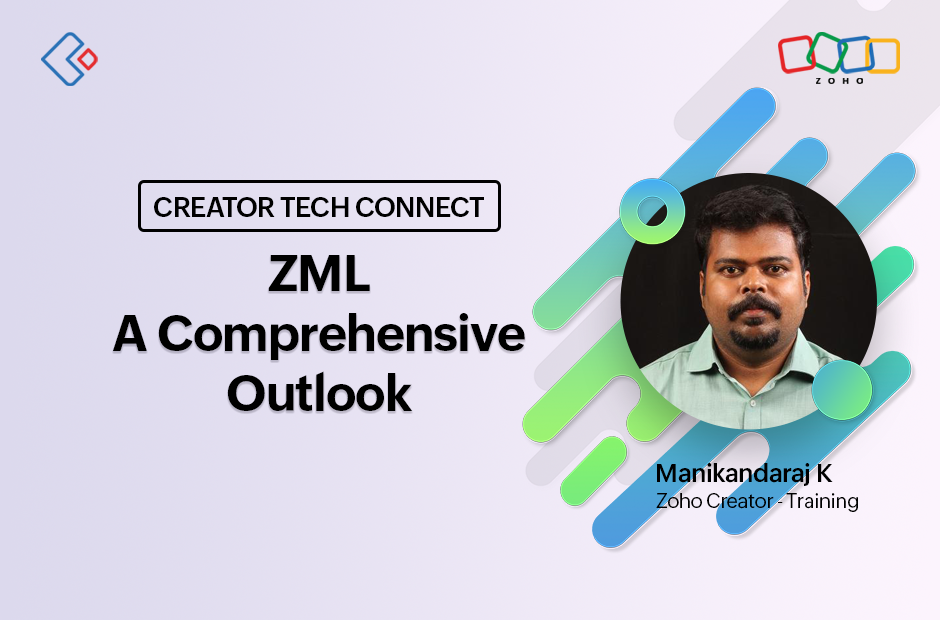 ZOHO

CREATOR TECH CONNECT

ZML
A Comprehensive Outlook

Manikandaraj K
Zoho Creator - Training